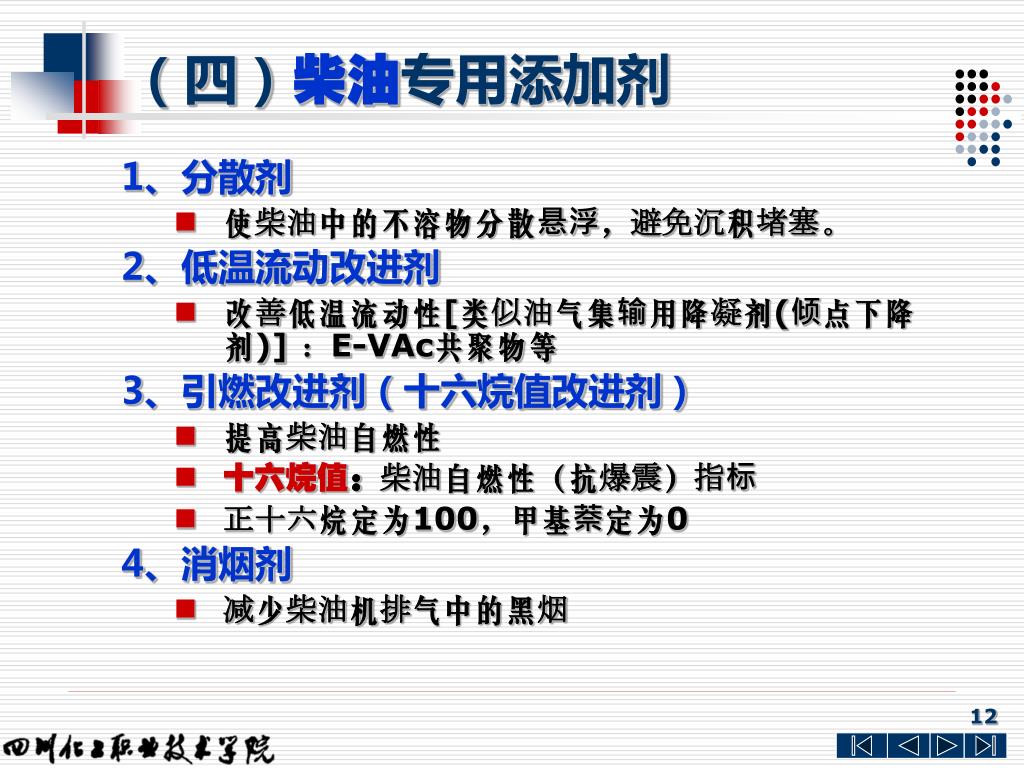 （四）柴油专用添加剂

1、分散剂

使柴油中的不溶物分散悬浮，避免沉积堵塞。

2、低温流动改进剂

改善低温流动性[类似油气集输用降凝剂(倾点下降剂)]：E-VAc共聚物等

3、引燃改进剂（十六烷值改进剂）

提高柴油自燃性

十六烷值：柴油自燃性（抗爆震）指标

正十六烷定为100，甲基萘定为0

4、消烟剂

减少柴油机排气中的黑烟

12

四川化工职业技术学院